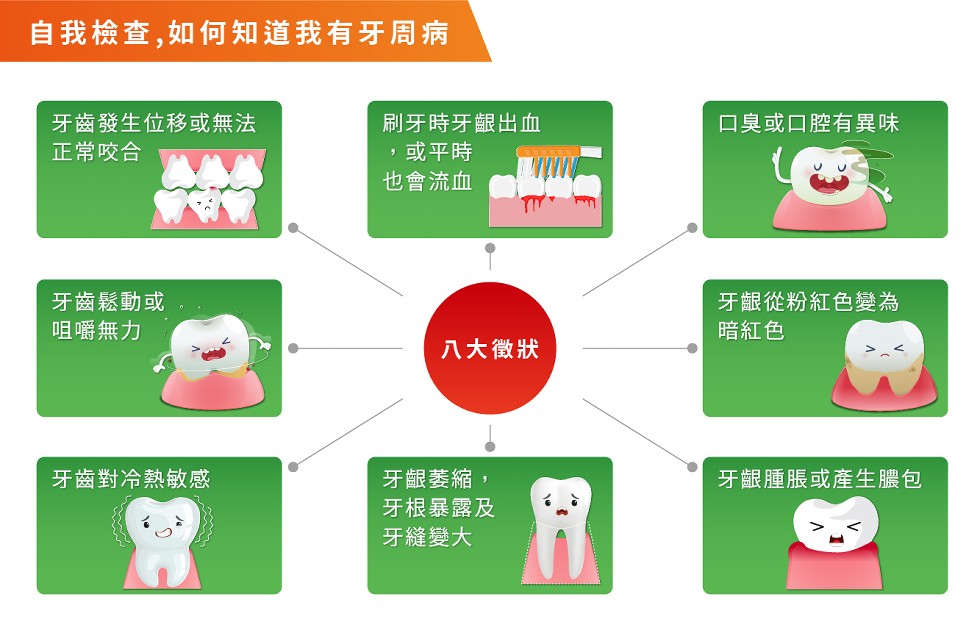 自我檢查,如何知道我有牙周病

牙齒發生位移或無法正常咬合

刷牙時牙齦出血,或平時也會流血

口臭或口腔有異味

牙齒鬆動或咀嚼無力

八大徵狀

牙齦從粉紅色變為暗紅色

牙齒對冷熱敏感

牙齦萎縮,牙根暴露及牙縫變大

牙齦腫脹或產生膿包